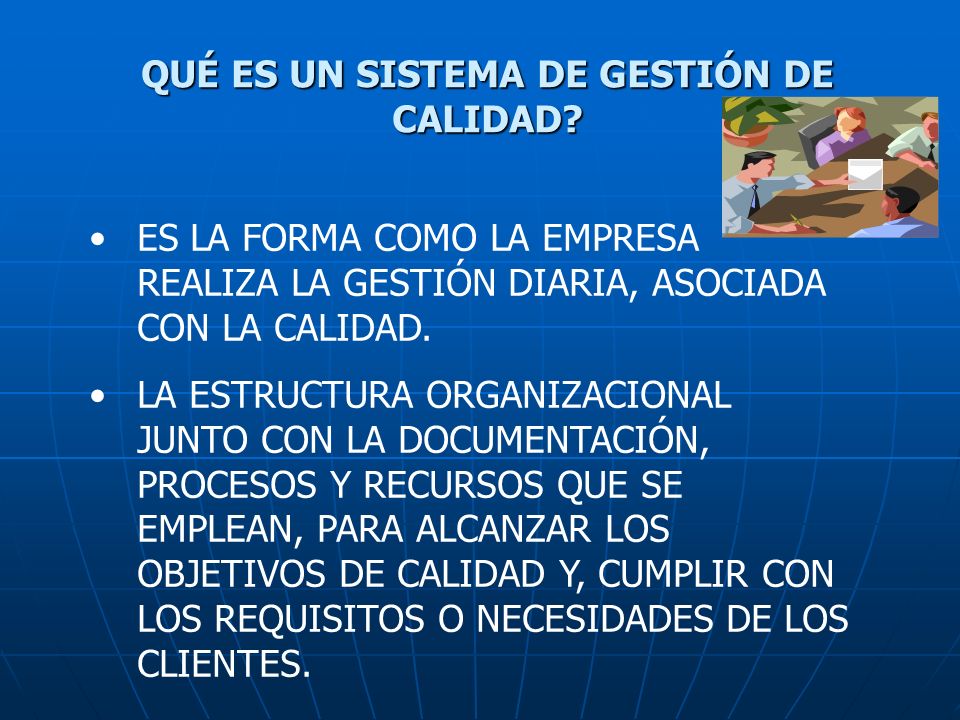 QUÉ ES UN SISTEMA DE GESTIÓN DE CALIDAD?

• ES LA FORMA COMO LA EMPRESA REALIZA LA GESTIÓN DIARIA, ASOCIADA CON LA CALIDAD.

• LA ESTRUCTURA ORGANIZACIONAL JUNTO CON LA DOCUMENTACIÓN, PROCESOS Y RECURSOS QUE SE EMPLEAN, PARA ALCANZAR LOS OBJETIVOS DE CALIDAD Y, CUMPLIR CON LOS REQUISITOS O NECESIDADES DE LOS CLIENTES.